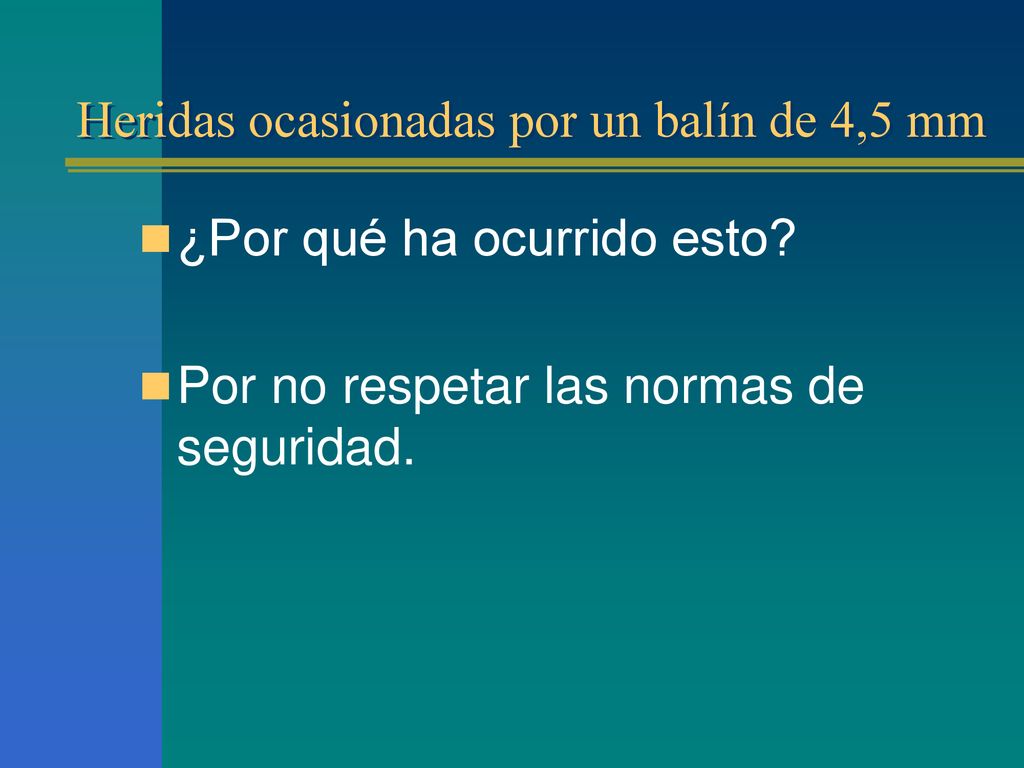 Heridas ocasionadas por un balín de 4,5 mm

¿Por qué ha ocurrido esto?

Por no respetar las normas de seguridad.